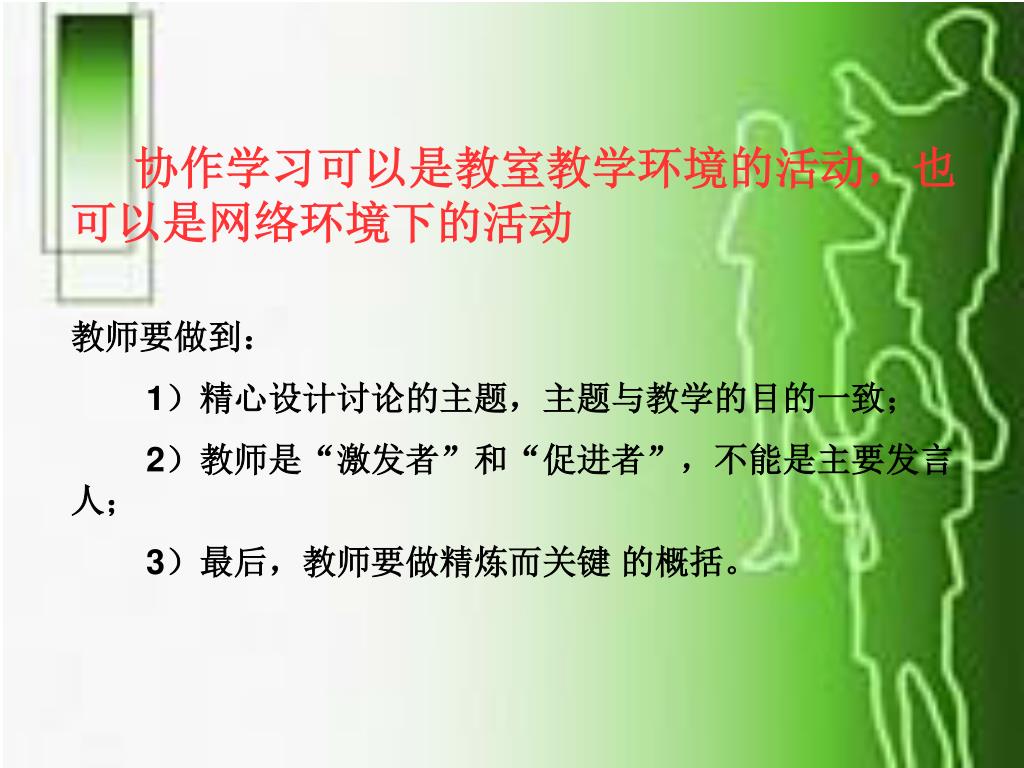 协作学习可以是教室教学环境的活动，也可以是网络环境下的活动

教师要做到：

1）精心设计讨论的主题，主题与教学的目的一致；

2）教师是“激发者”和“促进者”，不能是主要发言人；

3）最后，教师要做精炼而关键 的概括。